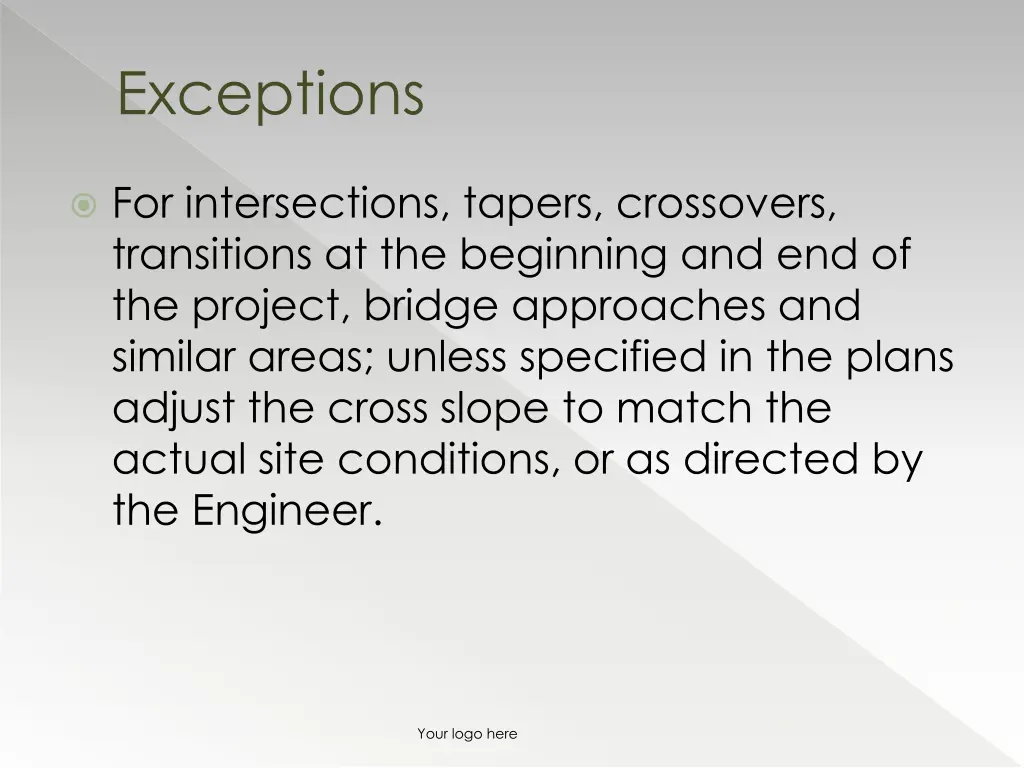 Exceptions

For intersections, tapers, crossovers, transitions at the beginning and end of the project, bridge approaches and similar areas; unless specified in the plans adjust the cross slope to match the actual site conditions, or as directed by the Engineer.

Your logo here